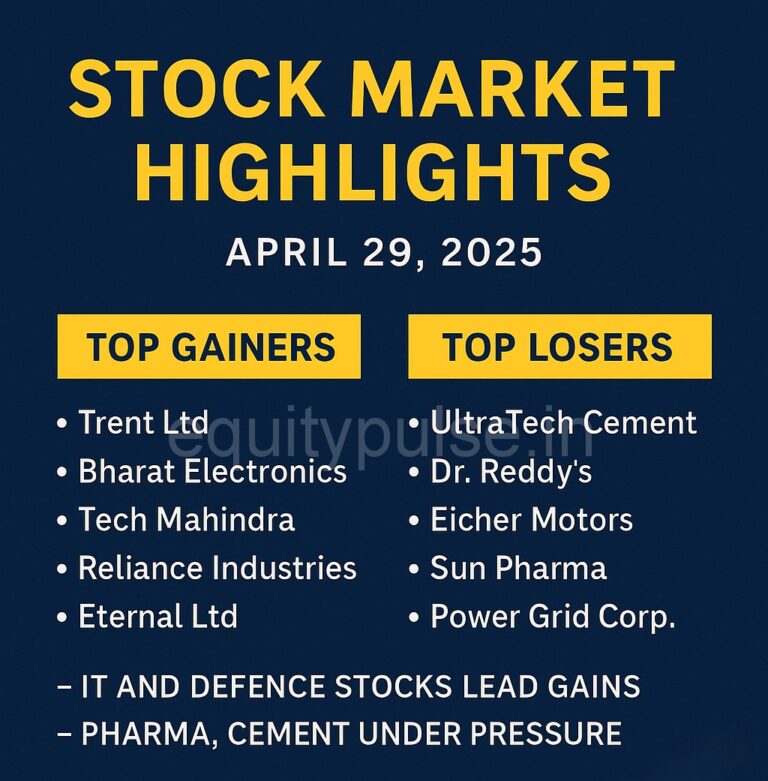 STOCK MARKET HIGHLIGHTS

APRIL 29, 2025

TOP GAINERS

• Trent Ltd
• Bharat Electronics
• Tech Mahindra
• Reliance Industries
• Eternal Ltd

TOP LOSERS

• UltraTech Cement
• Dr. Reddy's
• Eicher Motors
• Sun Pharma
• Power Grid Corp.

equitypulse.in

– IT AND DEFENCE STOCKS LEAD GAINS
– PHARMA, CEMENT UNDER PRESSURE